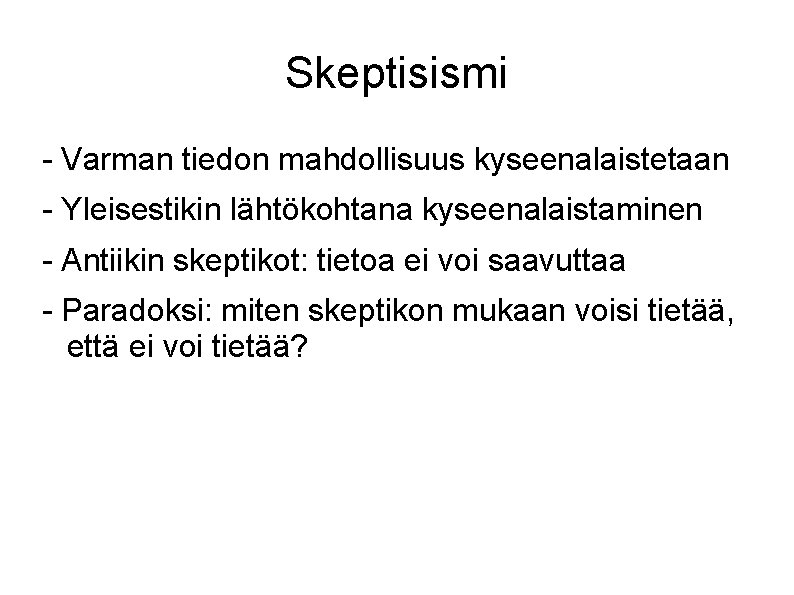 Skeptisismi

- Varman tiedon mahdollisuus kyseenalaistetaan

- Yleisestikin lähtökohtana kyseenalaistaminen

- Antiikin skeptikot: tietoa ei voi saavuttaa

- Paradoksi: miten skeptikon mukaan voisi tietää, että ei voi tietää?